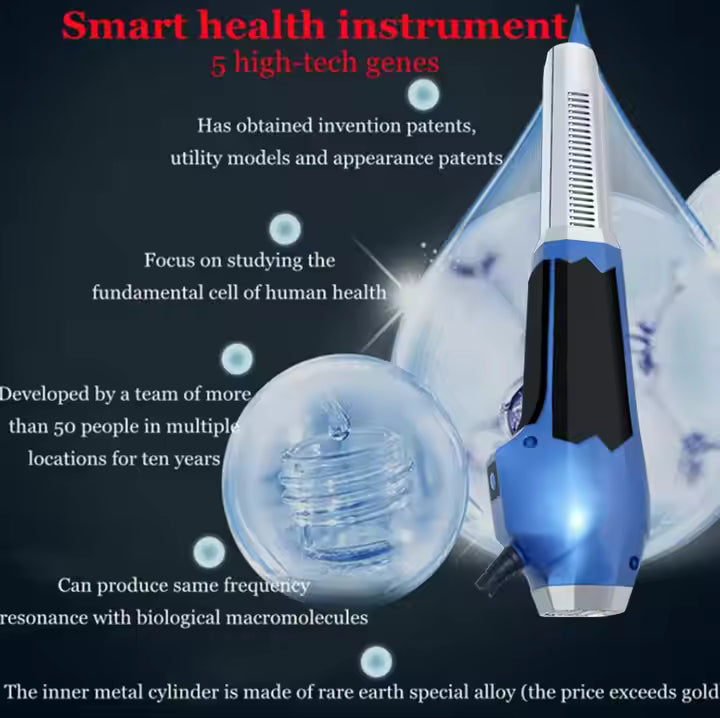 Smart health instrument
5 high-tech genes

Has obtained invention patents, utility models and appearance patents

Focus on studying the fundamental cell of human health

Developed by a team of more than 50 people in multiple locations for ten years

Can produce same frequency resonance with biological macromolecules

The inner metal cylinder is made of rare earth special alloy (the price exceeds gold